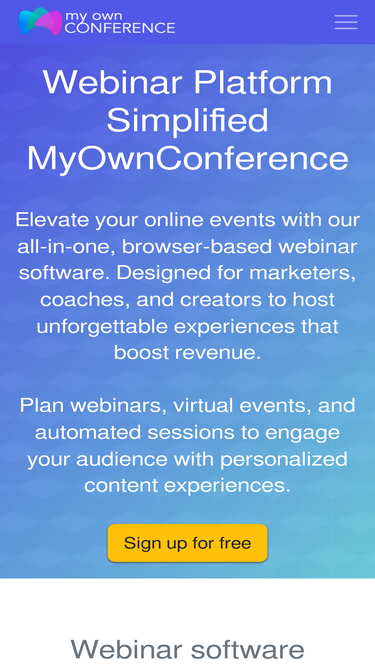 my own
CONFERENCE

Webinar Platform Simplified MyOwnConference

Elevate your online events with our all-in-one, browser-based webinar software. Designed for marketers, coaches, and creators to host unforgettable experiences that boost revenue.

Plan webinars, virtual events, and automated sessions to engage your audience with personalized content experiences.

Sign up for free

Webinar software